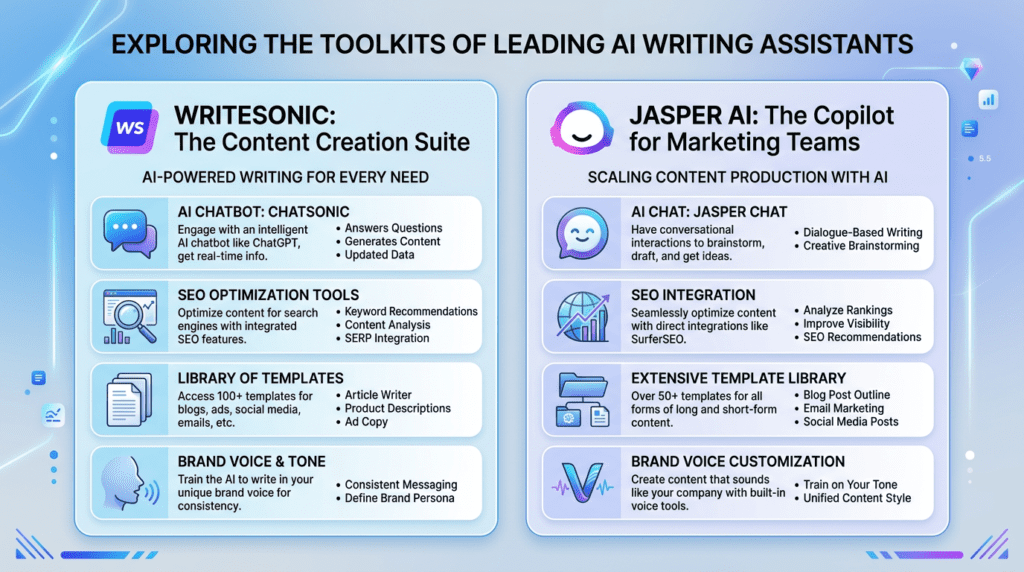 EXPLORING THE TOOLKITS OF LEADING AI WRITING ASSISTANTS

WS

WRITESONIC: The Content Creation Suite

AI-POWERED WRITING FOR EVERY NEED

AI CHATBOT: CHATSONIC
Engage with an intelligent AI chatbot like ChatGPT, get real-time info.
• Answers Questions
• Generates Content
• Updated Data

SEO OPTIMIZATION TOOLS
Optimize content for search engines with integrated SEO features.
• Keyword Recommendations
• Content Analysis
• SERP Integration

LIBRARY OF TEMPLATES
Access 100+ templates for blogs, ads, social media, emails, etc.
• Article Writer
• Product Descriptions
• Ad Copy

BRAND VOICE & TONE
Train the AI to write in your unique brand voice for consistency.
• Consistent Messaging
• Define Brand Persona

JASPER AI: The Copilot for Marketing Teams

SCALING CONTENT PRODUCTION WITH AI

AI CHAT: JASPER CHAT
Have conversational interactions to brainstorm, draft, and get ideas.
• Dialogue-Based Writing
• Creative Brainstorming

SEO INTEGRATION
Seamlessly optimize content with direct integrations like SurferSEO.
• Analyze Rankings
• Improve Visibility
• SEO Recommendations

EXTENSIVE TEMPLATE LIBRARY
Over 50+ templates for all forms of long and short-form content.
• Blog Post Outline
• Email Marketing
• Social Media Posts

BRAND VOICE CUSTOMIZATION
Create content that sounds like your company with built-in voice tools.
• Train on Your Tone
• Unified Content Style

5.5